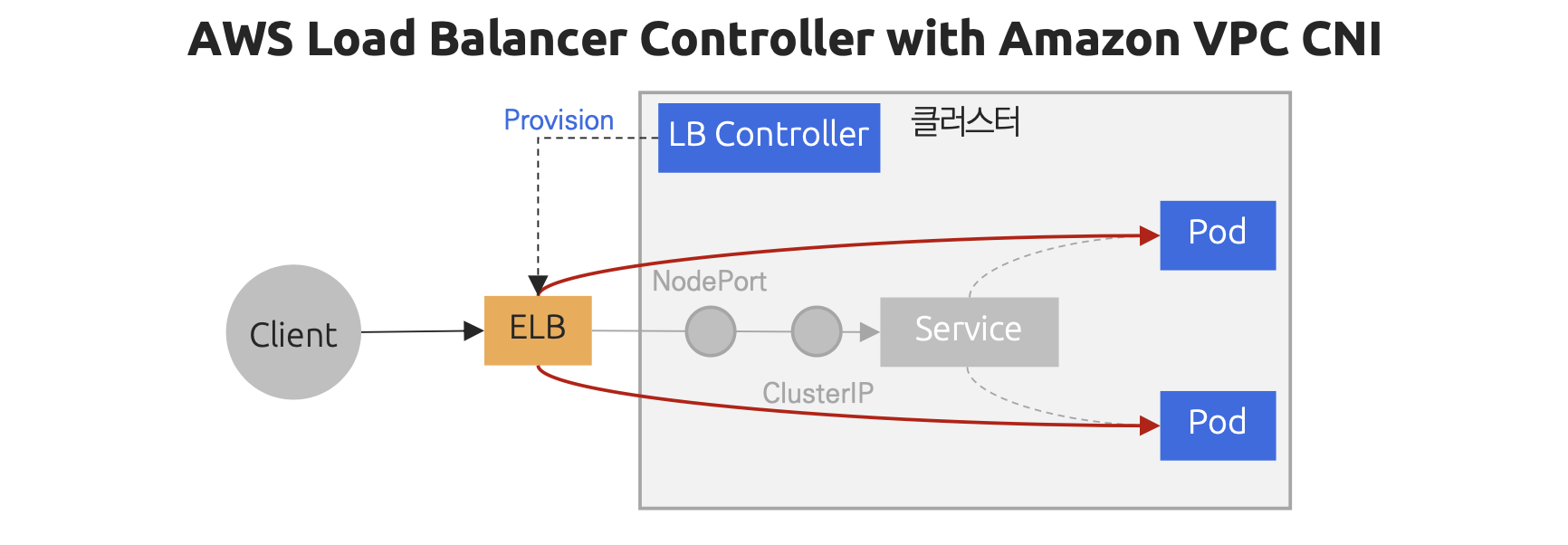 AWS Load Balancer Controller with Amazon VPC CNI

Provision

LB Controller

클러스터

Pod

NodePort

Client

ELB

Service

ClusterIP

Pod